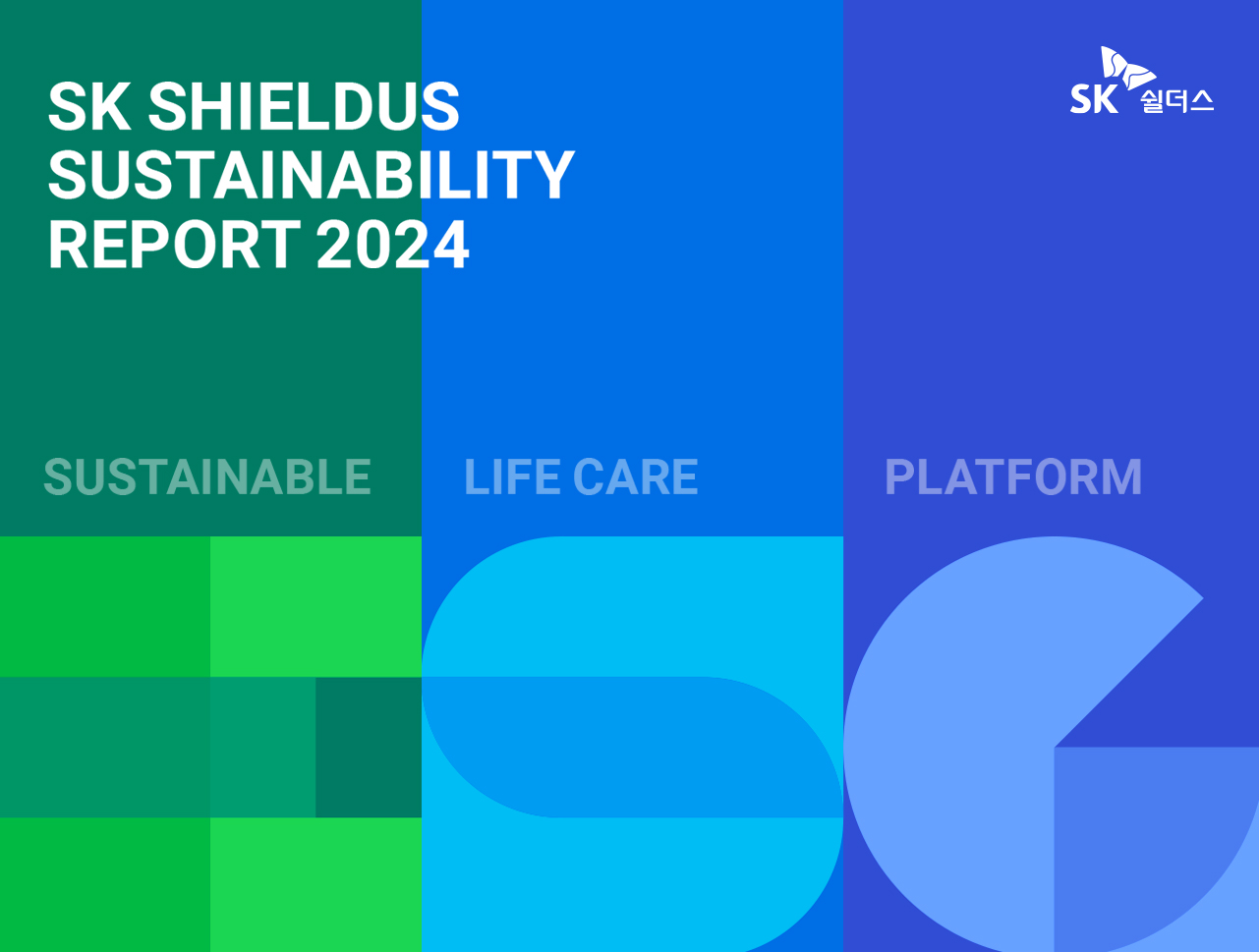 SK SHIELDUS SUSTAINABILITY REPORT 2024

SK 쉴더스

SUSTAINABLE

LIFE CARE

PLATFORM